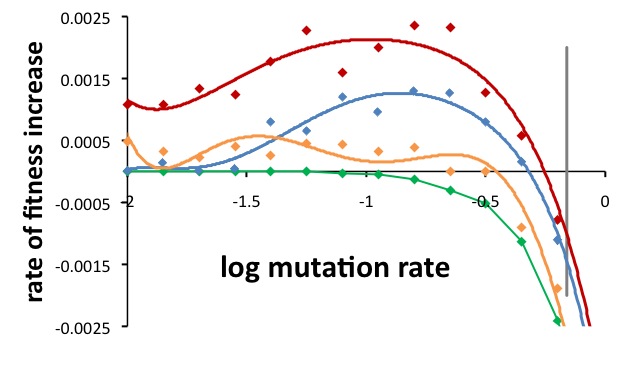 rate of fitness increase

0.0025
0.0015
0.0005
-0.0005
-0.0015
-0.0025

-2
-1.5
-1
-0.5
0

log mutation rate